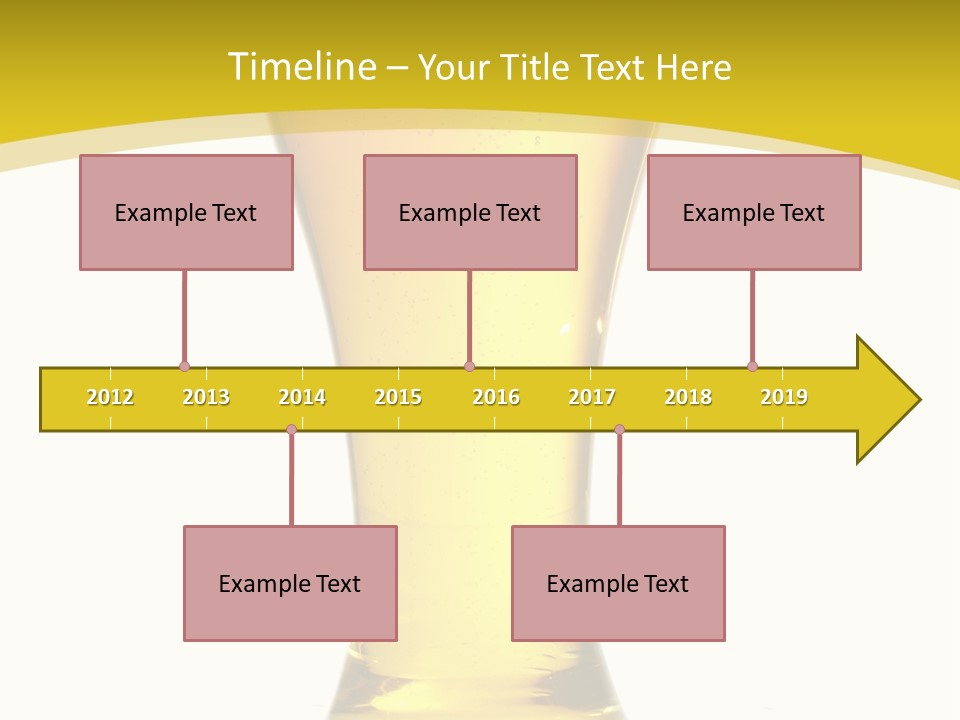 Timeline – Your Title Text Here

Example Text

Example Text

Example Text

2012 2013 2014 2015 2016 2017 2018 2019

Example Text

Example Text